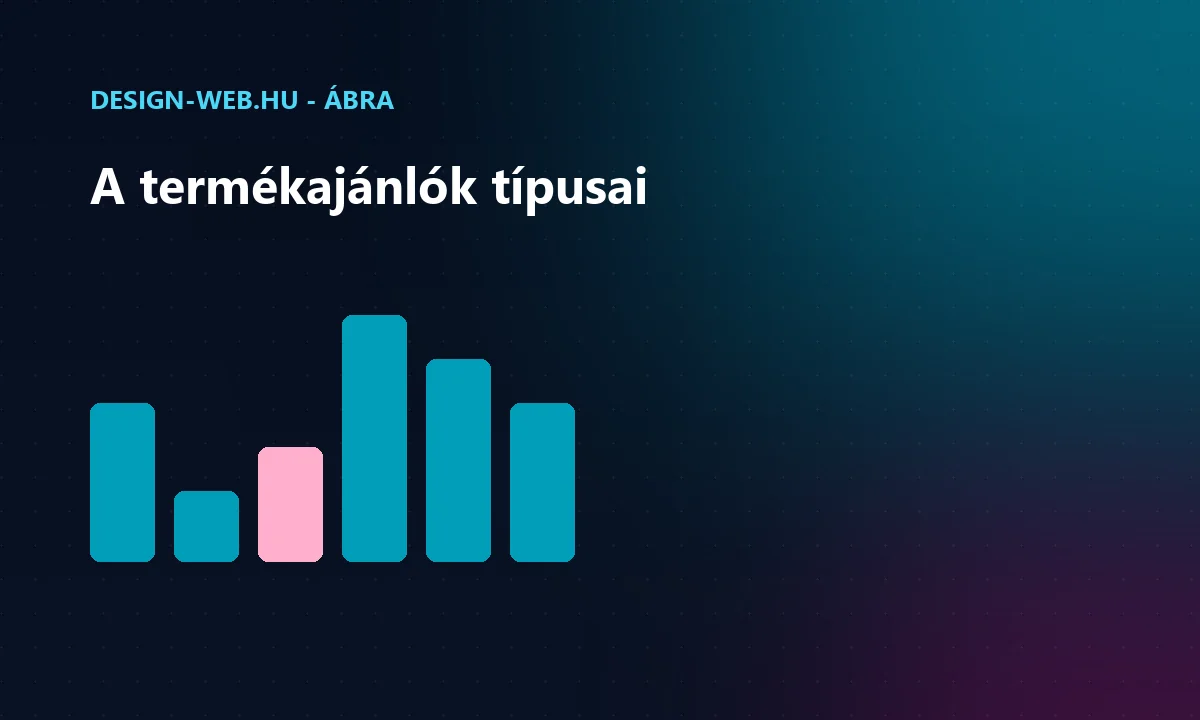 DESIGN-WEB.HU - ÁBRA

A termékajánlók típusai